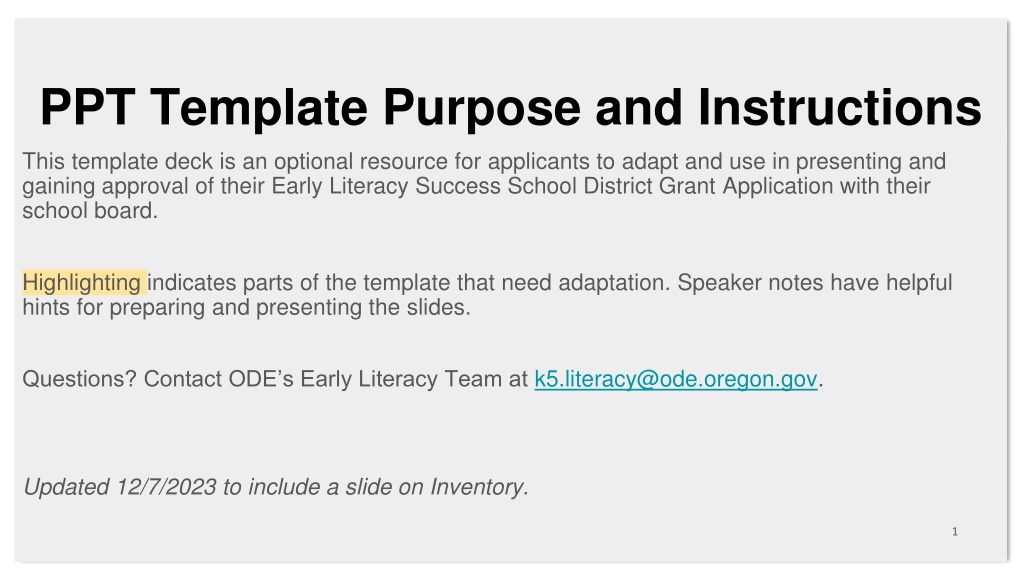 PPT Template Purpose and Instructions

This template deck is an optional resource for applicants to adapt and use in presenting and gaining approval of their Early Literacy Success School District Grant Application with their school board.

Highlighting indicates parts of the template that need adaptation. Speaker notes have helpful hints for preparing and presenting the slides.

Questions? Contact ODE's Early Literacy Team at k5.literacy@ode.oregon.gov.

Updated 12/7/2023 to include a slide on Inventory.

1